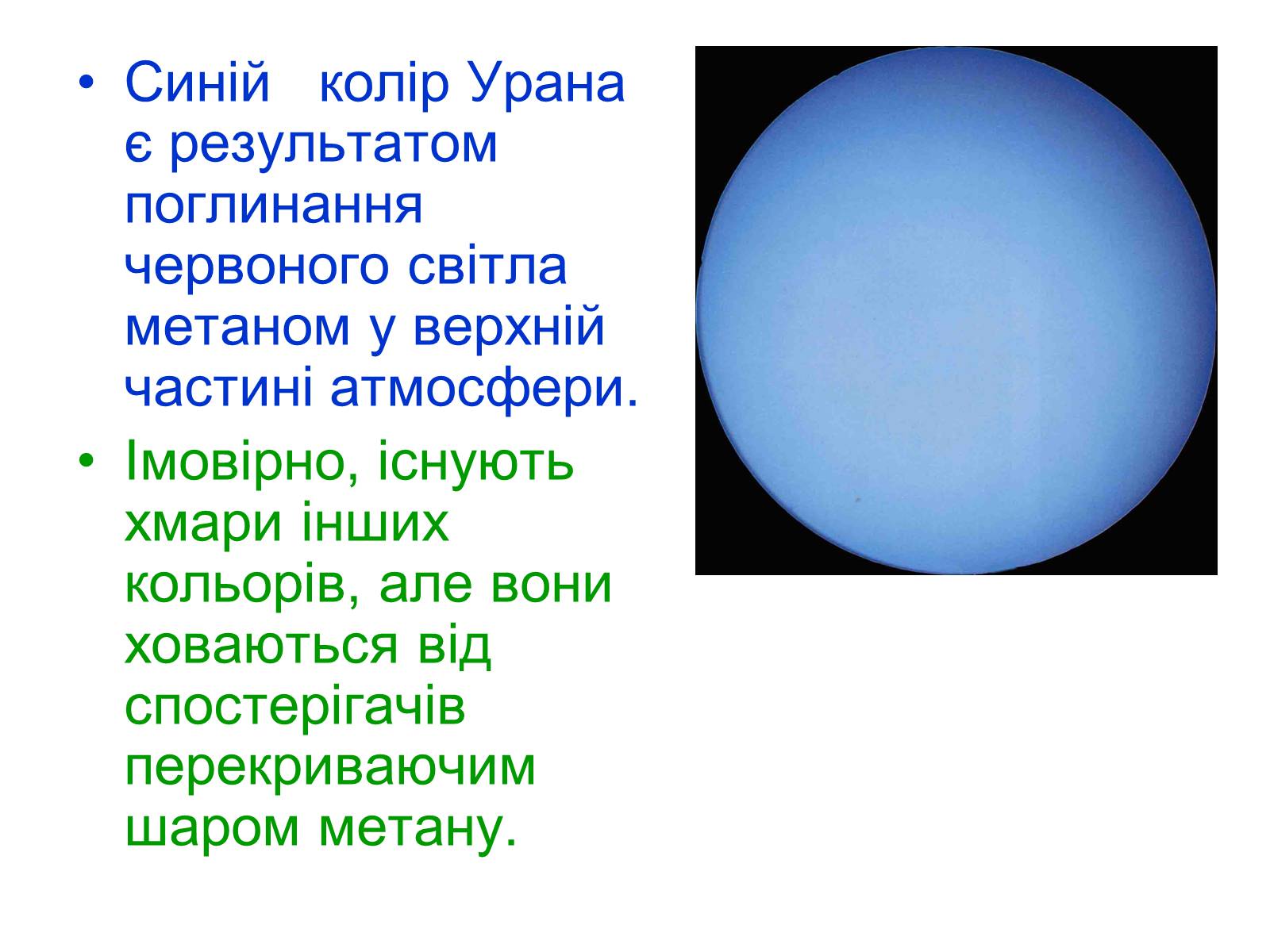 • Синій колір Урана є результатом поглинання червоного світла метаном у верхній частині атмосфери.

• Імовірно, існують хмари інших кольорів, але вони ховаються від спостерігачів перекриваючим шаром метану.